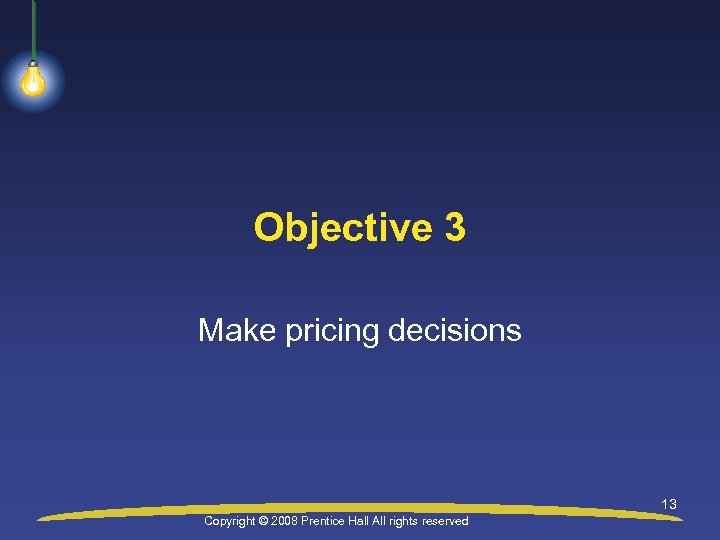 Objective 3

Make pricing decisions

13

Copyright © 2008 Prentice Hall All rights reserved